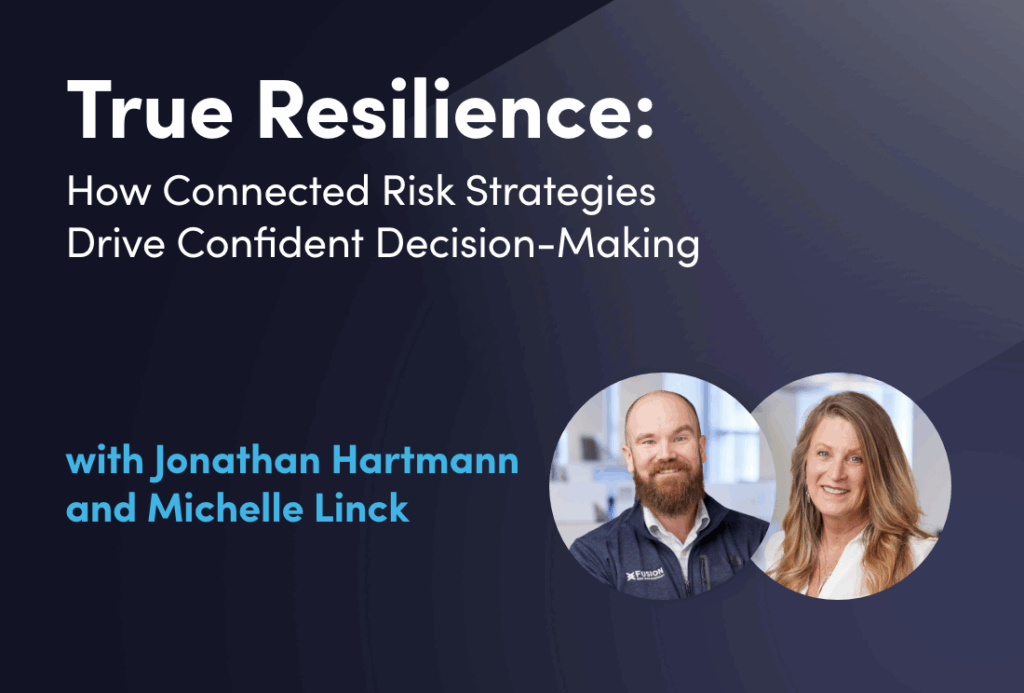 True Resilience:
How Connected Risk Strategies Drive Confident Decision-Making

with Jonathan Hartmann and Michelle Linck

FUSION